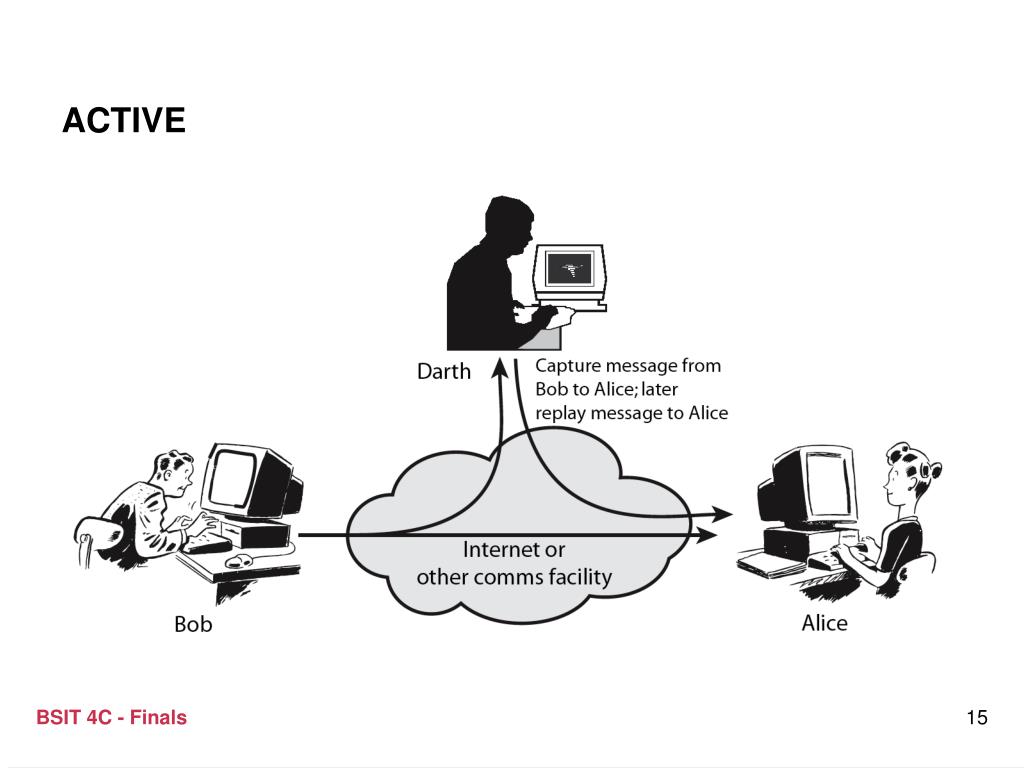 ACTIVE

Darth

Capture message from Bob to Alice; later replay message to Alice

Internet or other comms facility

Bob

Alice

BSIT 4C - Finals

15